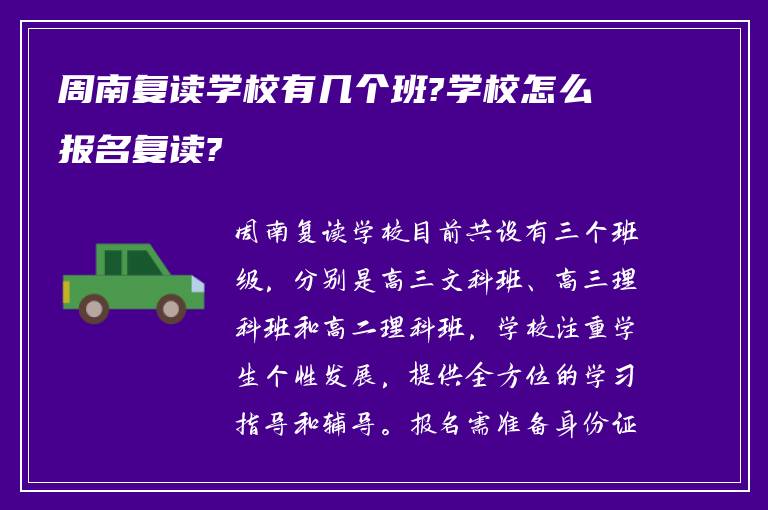 周南复读学校有几个班?学校怎么报名复读?

周南复读学校目前共设有三个班级，分别是高三文科班、高三理科班和高二理科班，学校注重学生个性发展，提供全方位的学习指导和辅导。报名需准备身份证